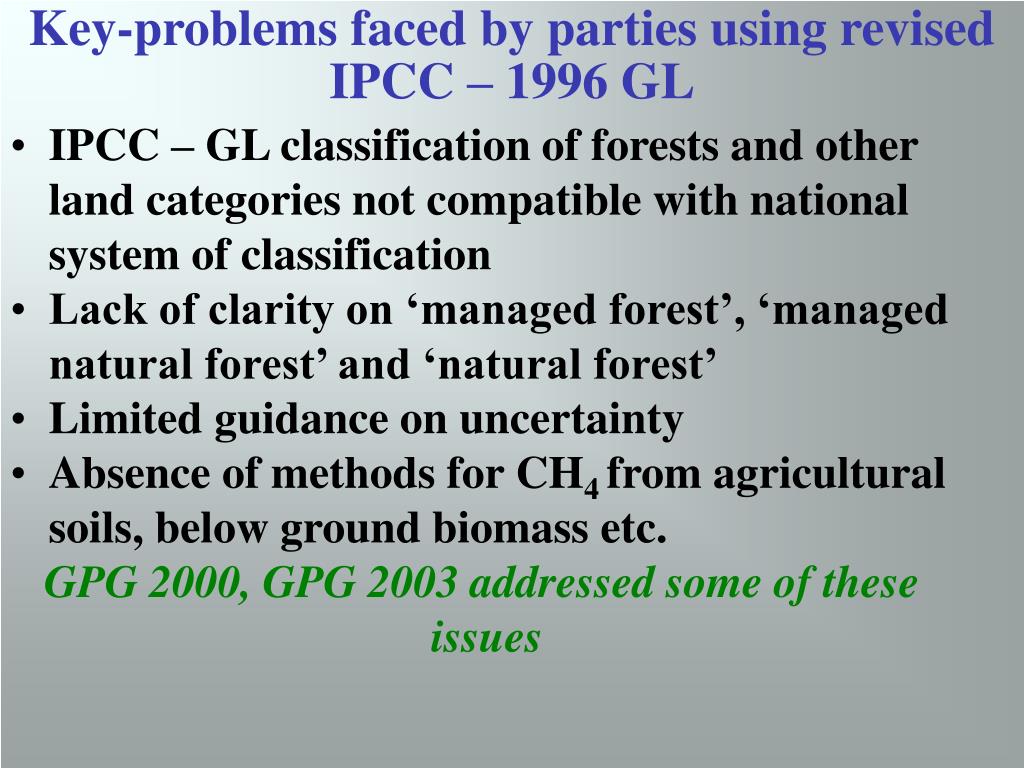 Key-problems faced by parties using revised IPCC – 1996 GL

• IPCC – GL classification of forests and other land categories not compatible with national system of classification
• Lack of clarity on ‘managed forest’, ‘managed natural forest’ and ‘natural forest’
• Limited guidance on uncertainty
• Absence of methods for $CH_4$ from agricultural soils, below ground biomass etc.

GPG 2000, GPG 2003 addressed some of these issues